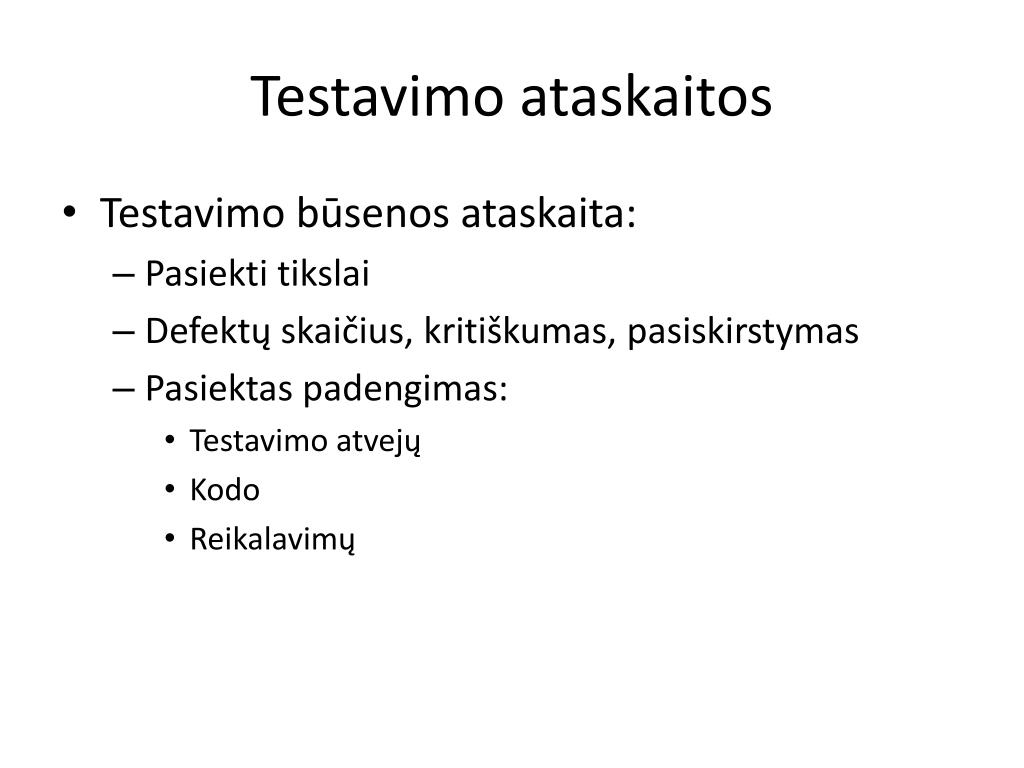 Testavimo ataskaitos

• Testavimo būsenos ataskaita:
– Pasiekti tikslai
– Defektų skaičius, kritiškumas, pasiskirstymas
– Pasiektas padengimas:
• Testavimo atvejų
• Kodo
• Reikalavimų